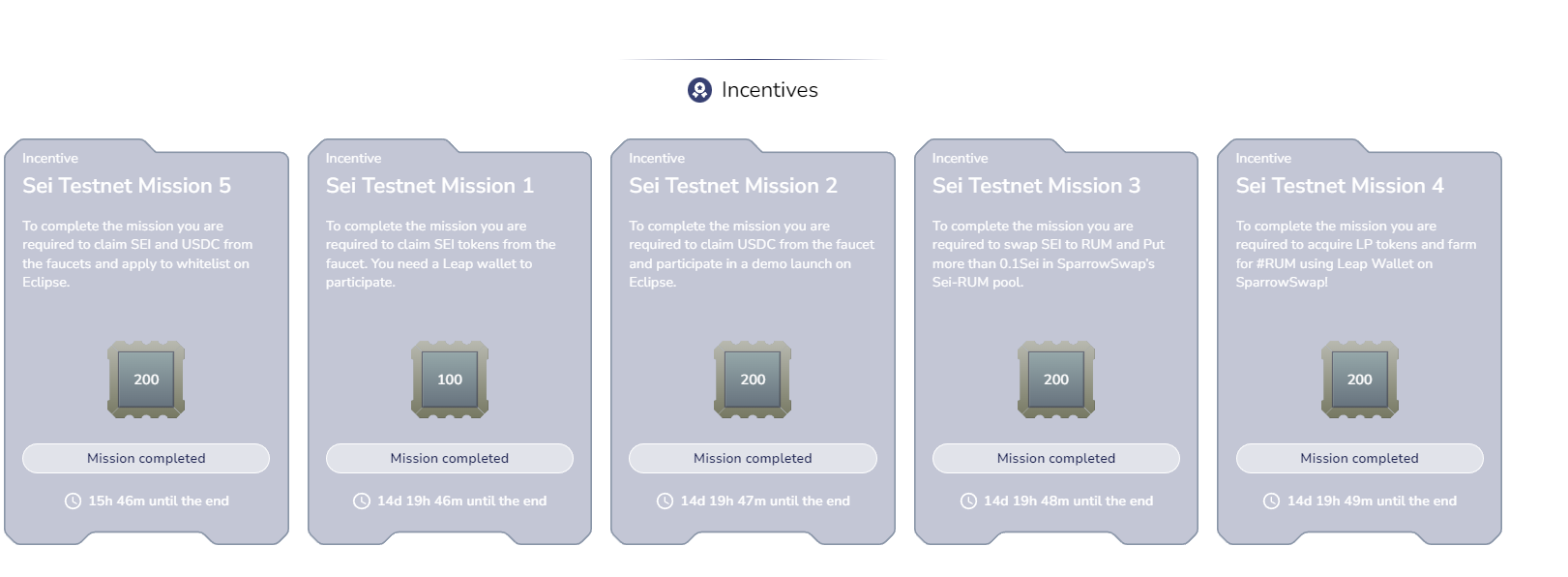 Incentives

Incentive
Sei Testnet Mission 5

To complete the mission you are required to claim SEI and USDC from the faucets and apply to whitelist on Eclipse.

200

Mission completed

15h 46m until the end

Incentive
Sei Testnet Mission 1

To complete the mission you are required to claim SEI tokens from the faucet. You need a Leap wallet to participate.

100

Mission completed

14d 19h 46m until the end

Incentive
Sei Testnet Mission 2

To complete the mission you are required to claim USDC from the faucet and participate in a demo launch on Eclipse.

200

Mission completed

14d 19h 47m until the end

Incentive
Sei Testnet Mission 3

To complete the mission you are required to swap SEI to RUM and Put more than 0.1Sei in SparrowSwap's Sei-RUM pool.

200

Mission completed

14d 19h 48m until the end

Incentive
Sei Testnet Mission 4

To complete the mission you are required to acquire LP tokens and farm for #RUM using Leap Wallet on SparrowSwap!

200

Mission completed

14d 19h 49m until the end